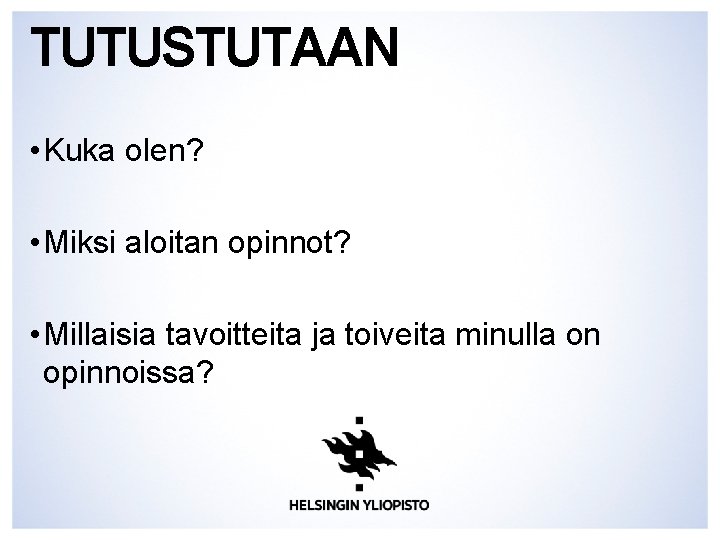 TUTUSTUTAAN

• Kuka olen?

• Miksi aloitan opinnot?

• Millaisia tavoitteita ja toiveita minulla on opinnoissa?

HELSINGIN YLIOPISTO